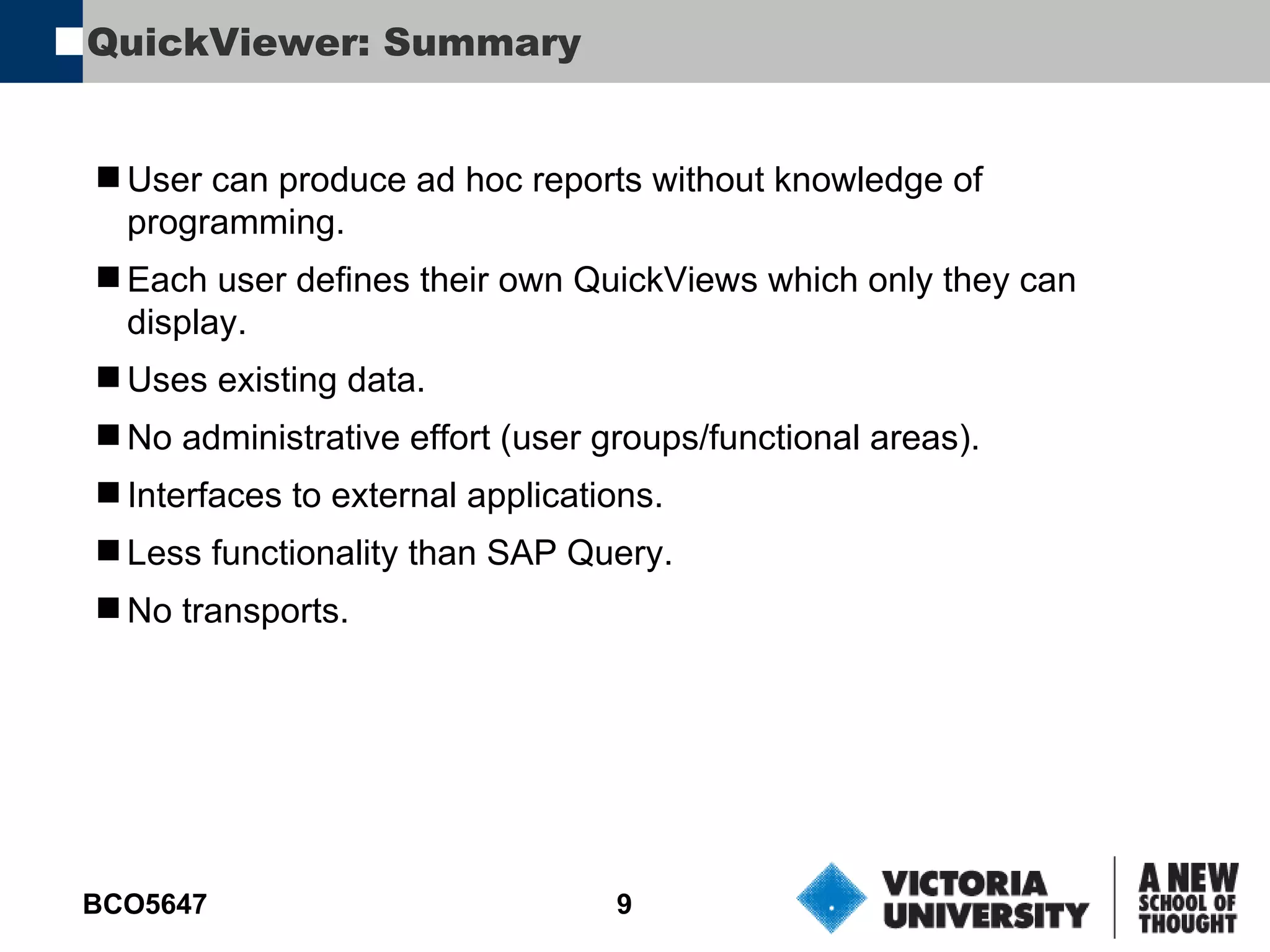 QuickViewer: Summary

■ User can produce ad hoc reports without knowledge of programming.

■ Each user defines their own QuickViews which only they can display.

■ Uses existing data.

■ No administrative effort (user groups/functional areas).

■ Interfaces to external applications.

■ Less functionality than SAP Query.

■ No transports.

BCO5647

9

VICTORIA UNIVERSITY

A NEW SCHOOL OF THOUGHT